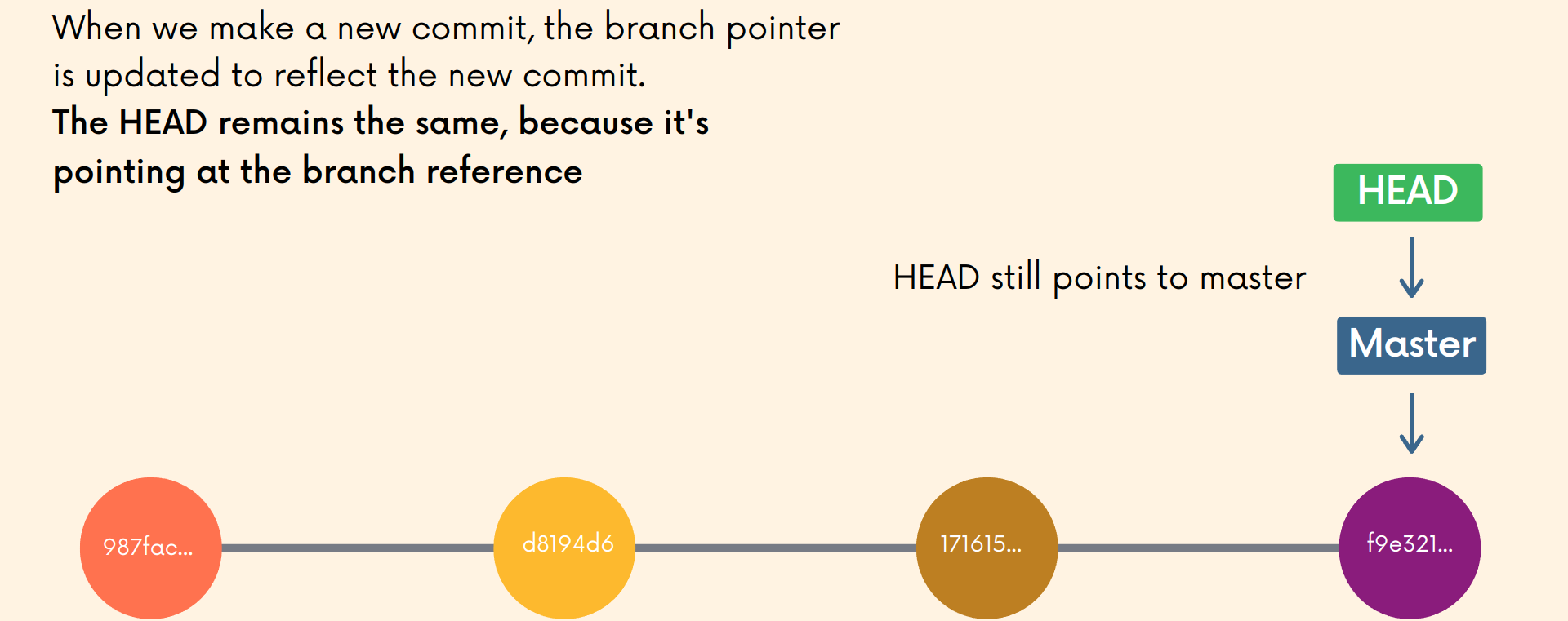 When we make a new commit, the branch pointer is updated to reflect the new commit.
The HEAD remains the same, because it's pointing at the branch reference

HEAD

HEAD still points to master

Master

987fac...

d8194d6

171615...

f9e321...